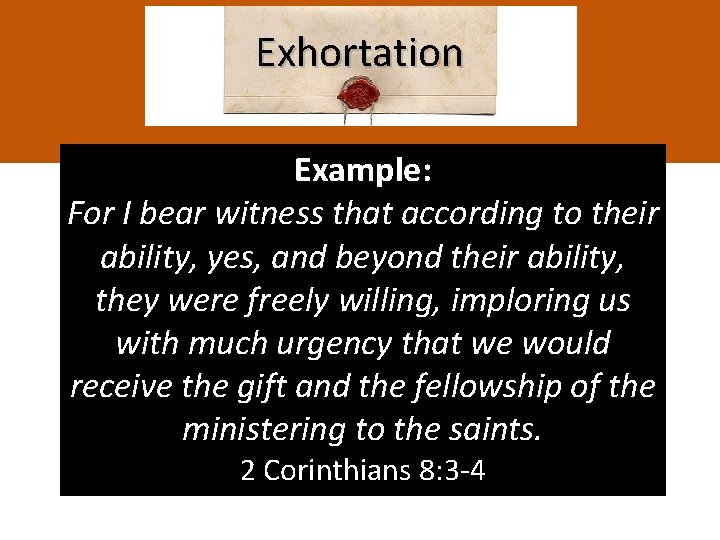 Exhortation

Example:
For I bear witness that according to their ability, yes, and beyond their ability, they were freely willing, imploring us with much urgency that we would receive the gift and the fellowship of the ministering to the saints.
2 Corinthians 8:3-4